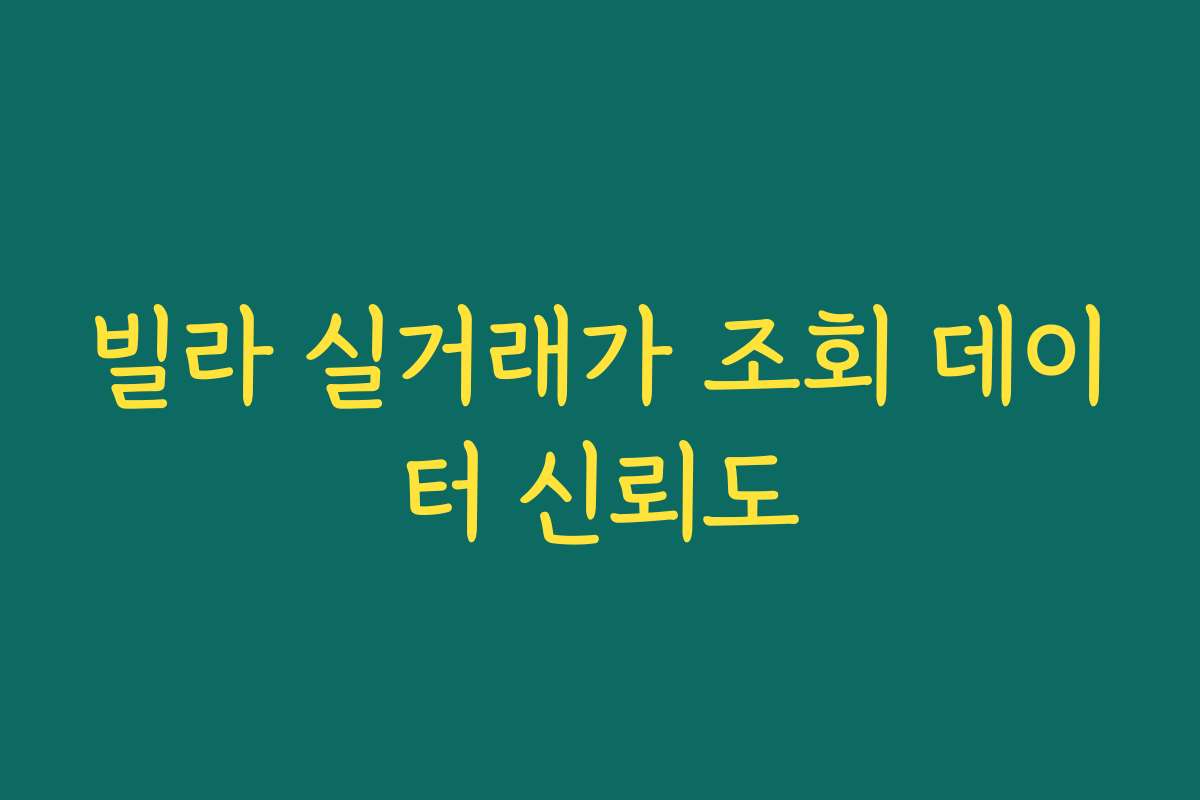 빌라 실거래가 조회 데이터 신뢰도